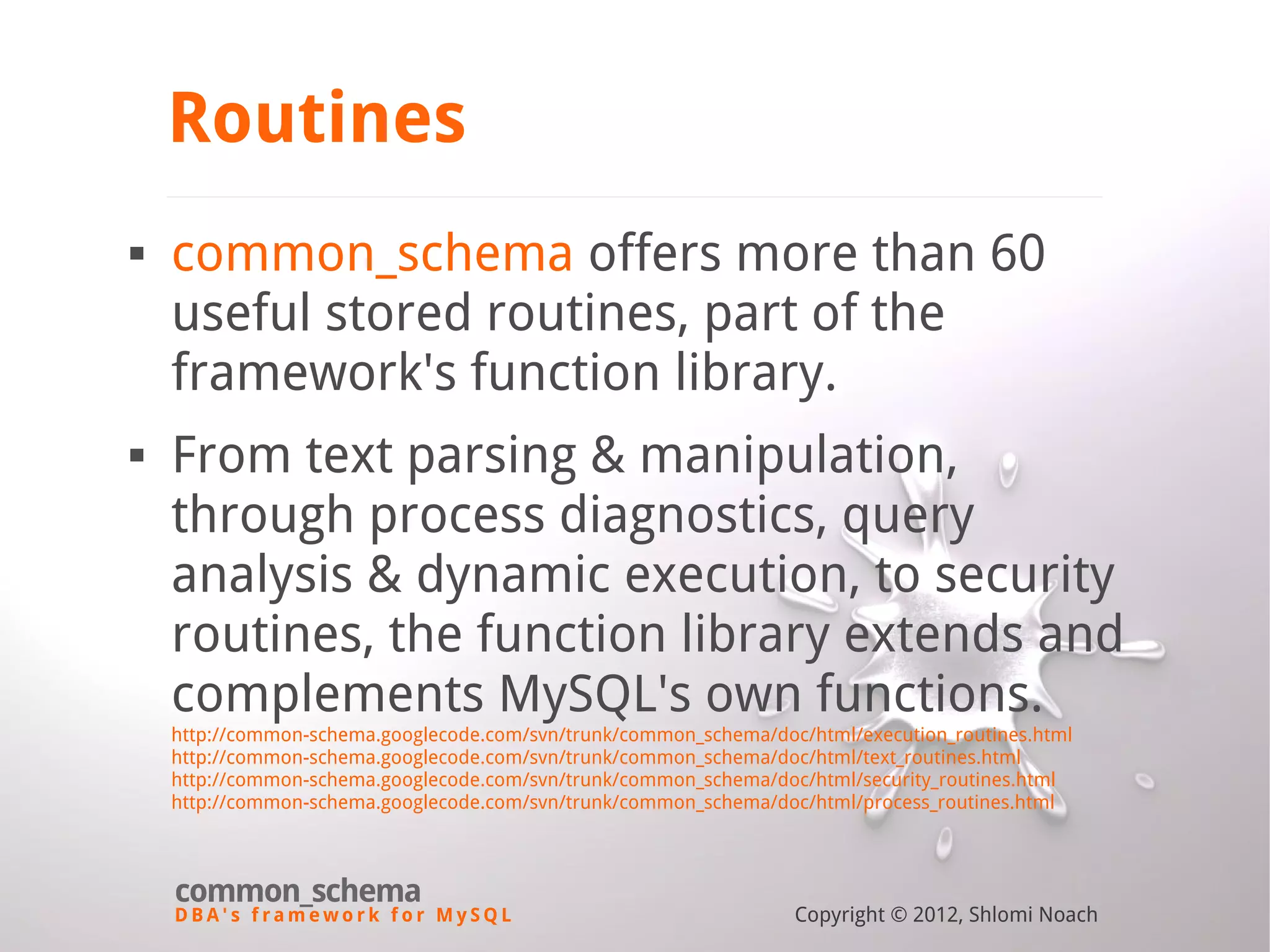 Routines

▪ common_schema offers more than 60 useful stored routines, part of the framework's function library.

▪ From text parsing & manipulation, through process diagnostics, query analysis & dynamic execution, to security routines, the function library extends and complements MySQL's own functions.

http://common-schema.googlecode.com/svn/trunk/common_schema/doc/html/execution_routines.html
http://common-schema.googlecode.com/svn/trunk/common_schema/doc/html/text_routines.html
http://common-schema.googlecode.com/svn/trunk/common_schema/doc/html/security_routines.html
http://common-schema.googlecode.com/svn/trunk/common_schema/doc/html/process_routines.html

common_schema
DBA's framework for MySQL

Copyright © 2012, Shlomi Noach